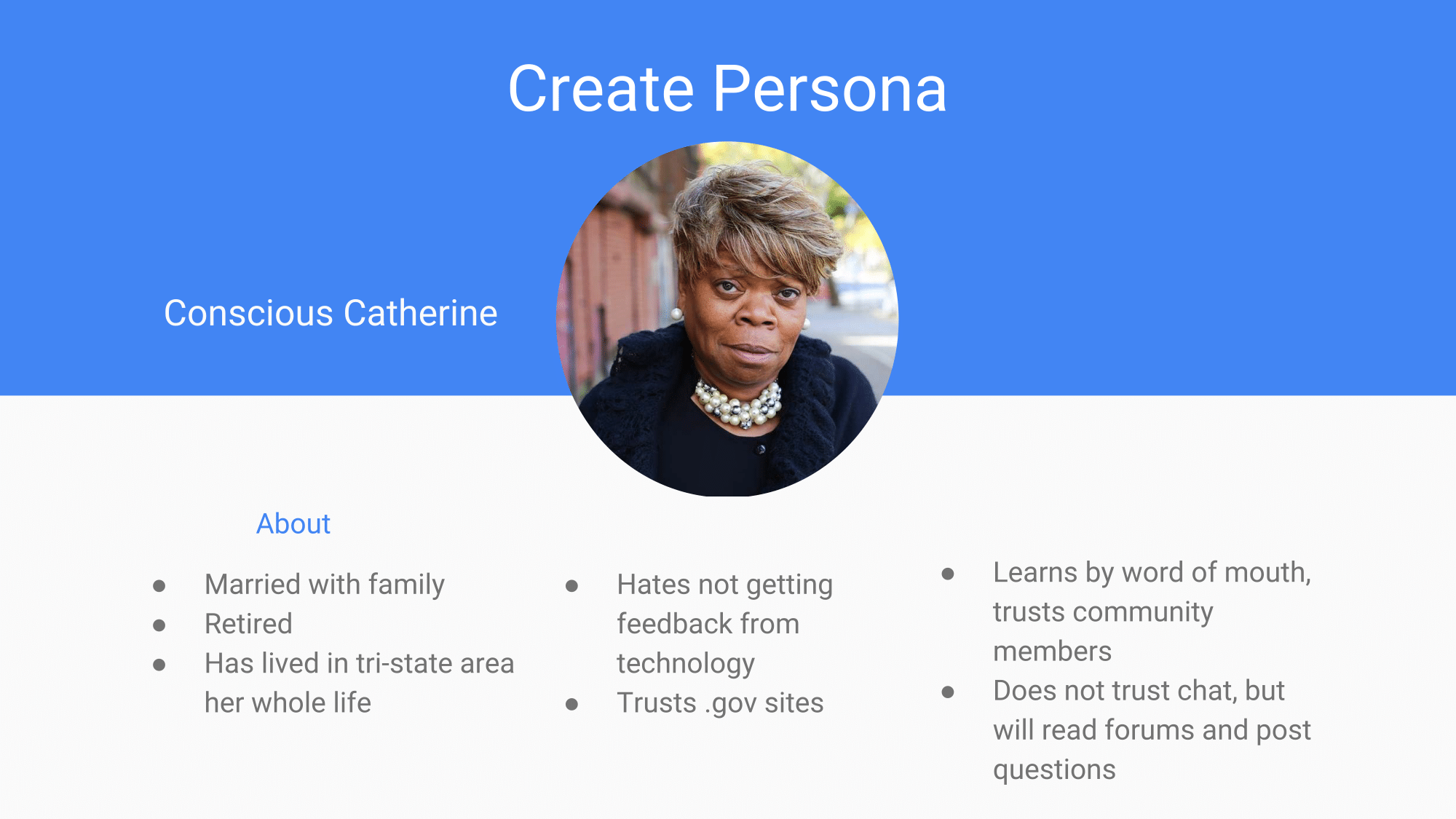 Create Persona

Conscious Catherine

About

- Married with family
- Retired
- Has lived in tri-state area her whole life

- Hates not getting feedback from technology
- Trusts .gov sites

- Learns by word of mouth, trusts community members
- Does not trust chat, but will read forums and post questions